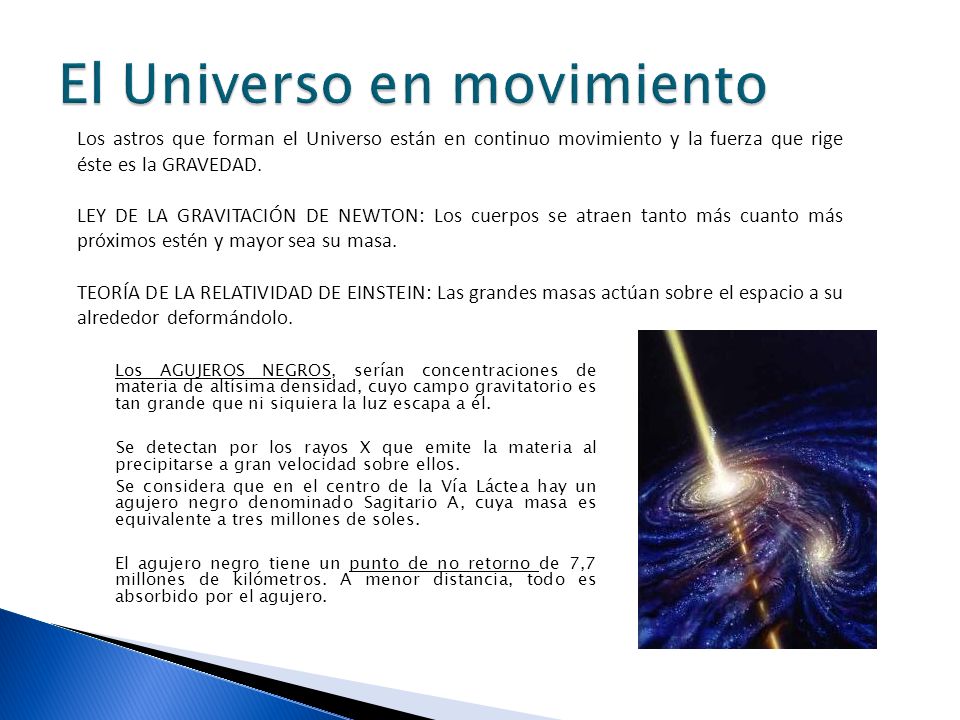 El Universo en movimiento

Los astros que forman el Universo están en continuo movimiento y la fuerza que rige éste es la GRAVEDAD.

LEY DE LA GRAVITACIÓN DE NEWTON: Los cuerpos se atraen tanto más cuanto más próximos estén y mayor sea su masa.

TEORÍA DE LA RELATIVIDAD DE EINSTEIN: Las grandes masas actúan sobre el espacio a su alrededor deformándolo.

Los AGUJEROS NEGROS, serían concentraciones de materia de altísima densidad, cuyo campo gravitatorio es tan grande que ni siquiera la luz escapa a él.

Se detectan por los rayos X que emite la materia al precipitarse a gran velocidad sobre ellos.

Se considera que en el centro de la Vía Láctea hay un agujero negro denominado Sagitario A, cuya masa es equivalente a tres millones de soles.

El agujero negro tiene un punto de no retorno de 7,7 millones de kilómetros. A menor distancia, todo es absorbido por el agujero.